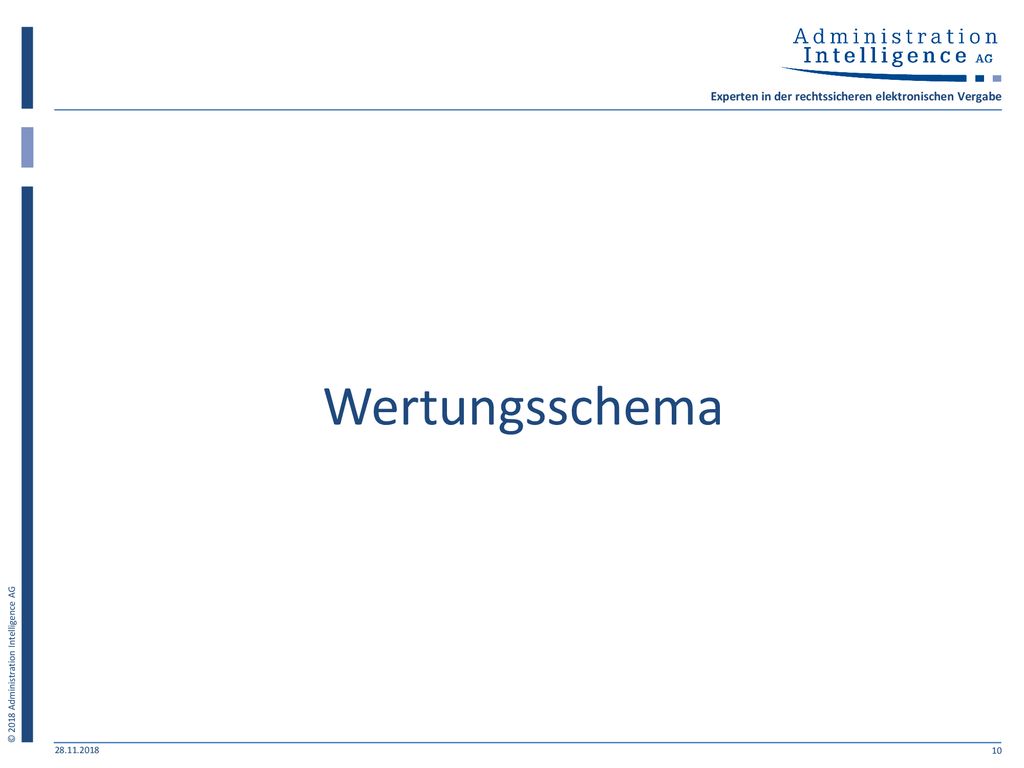 Administration
Intelligence AG

Experten in der rechtssicheren elektronischen Vergabe

Wertungsschema

© 2018 Administration Intelligence AG

28.11.2018

10